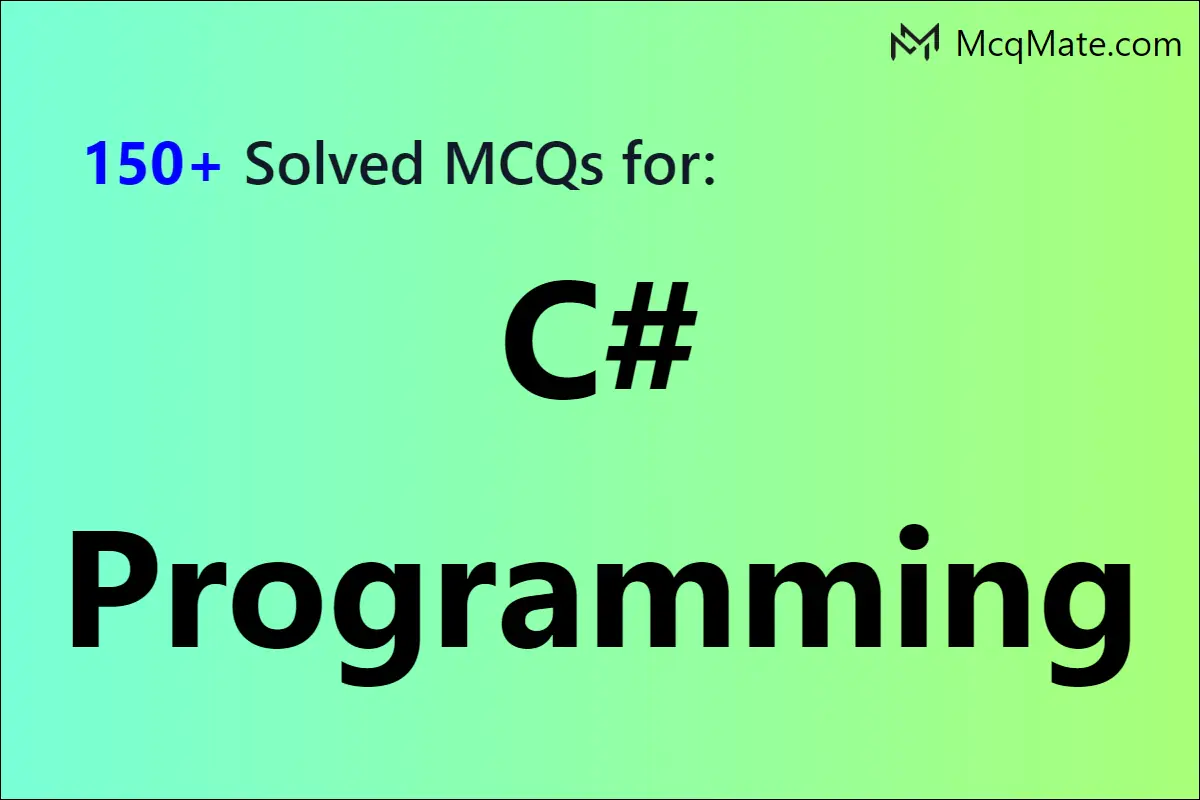 McqMate.com

150+ Solved MCQs for:

C#

Programming